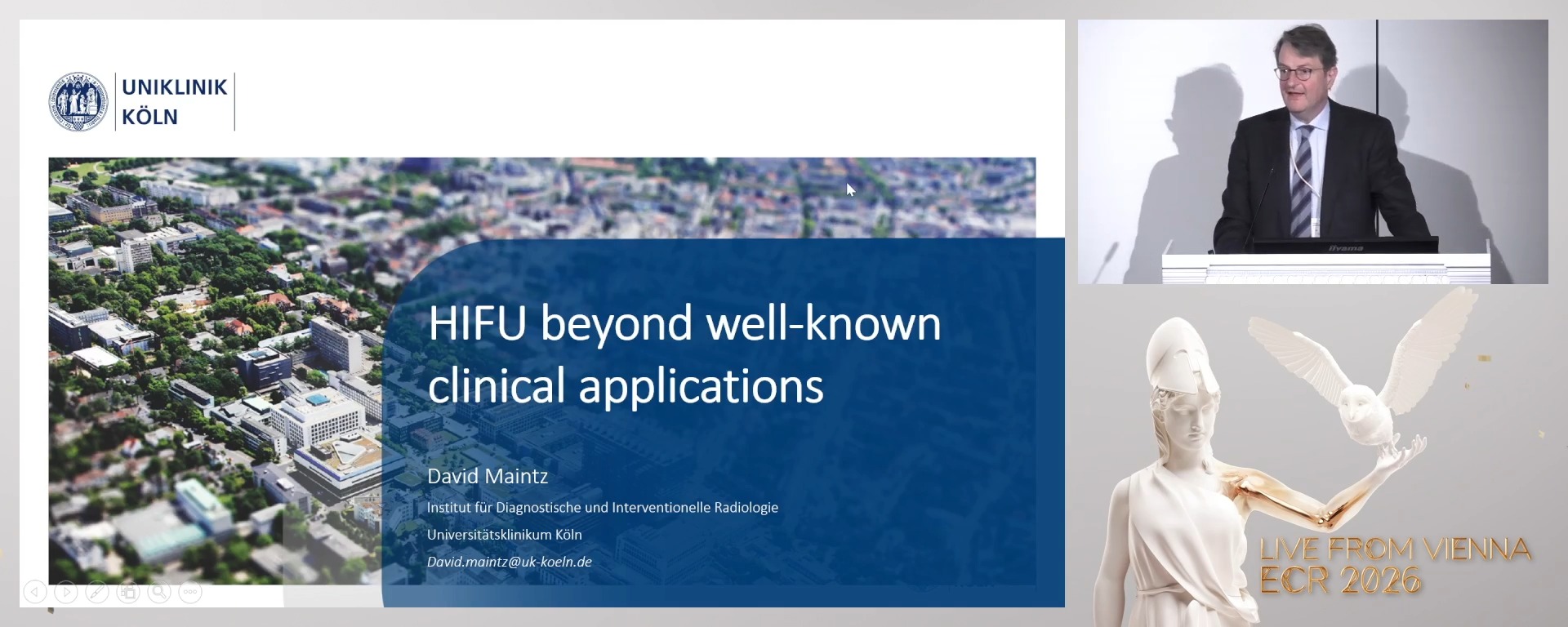 UNIKLINIK KÖLN

HIFU beyond well-known clinical applications

David Maintz

Institut für Diagnostische und Interventionelle Radiologie

Universitätsklinikum Köln

David.maintz@uk-koeln.de

iiyama

LIVE FROM VIENNA
ECR 2026